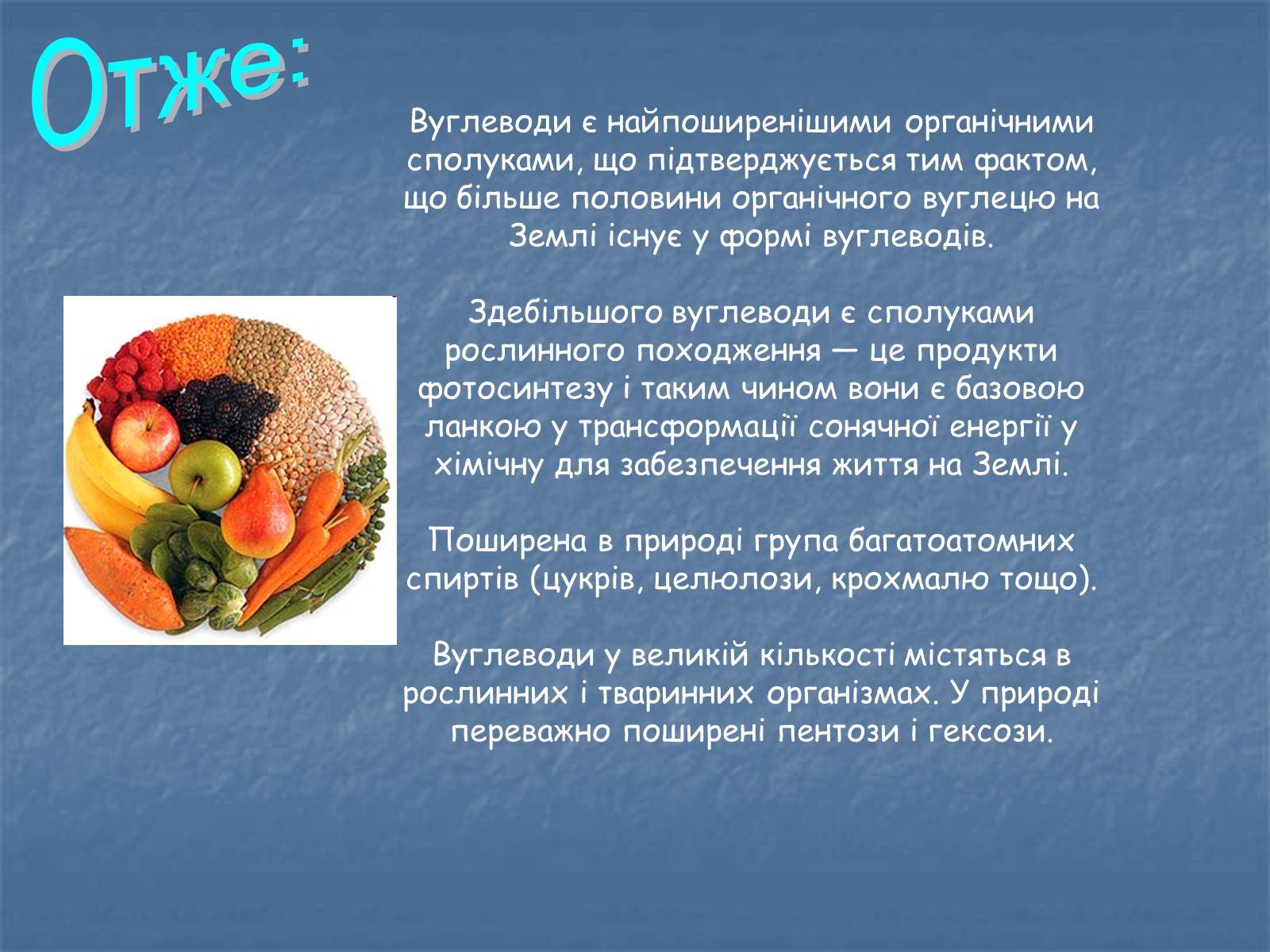 Отже:

Вуглеводи є найпоширенішими органічними сполуками, що підтверджується тим фактом, що більше половини органічного вуглецю на Землі існує у формі вуглеводів.

Здебільшого вуглеводи є сполуками рослинного походження — це продукти фотосинтезу і таким чином вони є базовою ланкою у трансформації сонячної енергії у хімічну для забезпечення життя на Землі.

Поширена в природі група багатоатомних спиртів (цукрів, целюлози, крохмалю тощо).

Вуглеводи у великій кількості містяться в рослинних і тваринних організмах. У природі переважно поширені пентози і гексози.